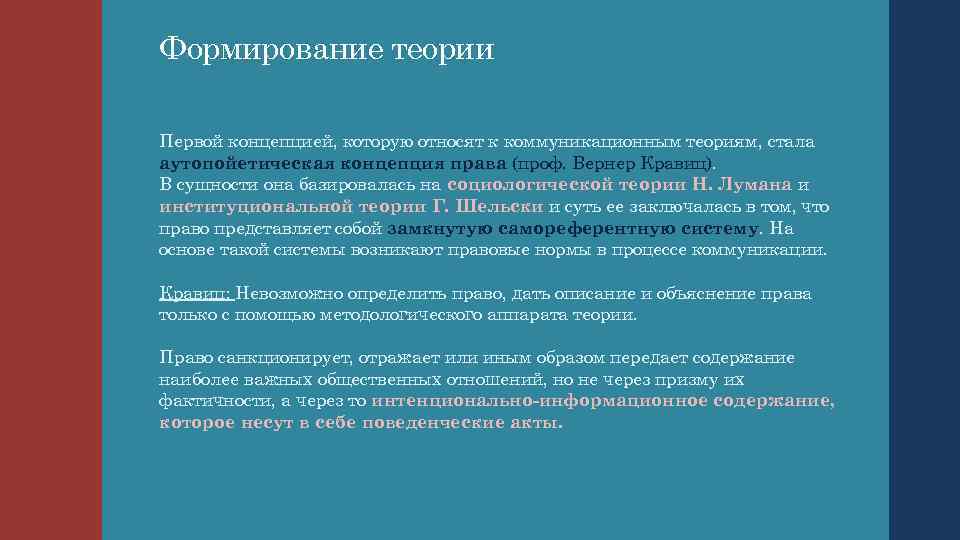 Формирование теории

Первой концепцией, которую относят к коммуникационным теориям, стала аутопойетическая концепция права (проф. Вернер Кравиц).
В сущности она базировалась на социологической теории Н. Лумана и институциональной теории Г. Шельски и суть ее заключалась в том, что право представляет собой замкнутую самореферентную систему. На основе такой системы возникают правовые нормы в процессе коммуникации.

Кравиц: Невозможно определить право, дать описание и объяснение права только с помощью методологического аппарата теории.

Право санкционирует, отражает или иным образом передает содержание наиболее важных общественных отношений, но не через призму их фактичности, а через то интенционально-информационное содержание, которое несут в себе поведенческие акты.